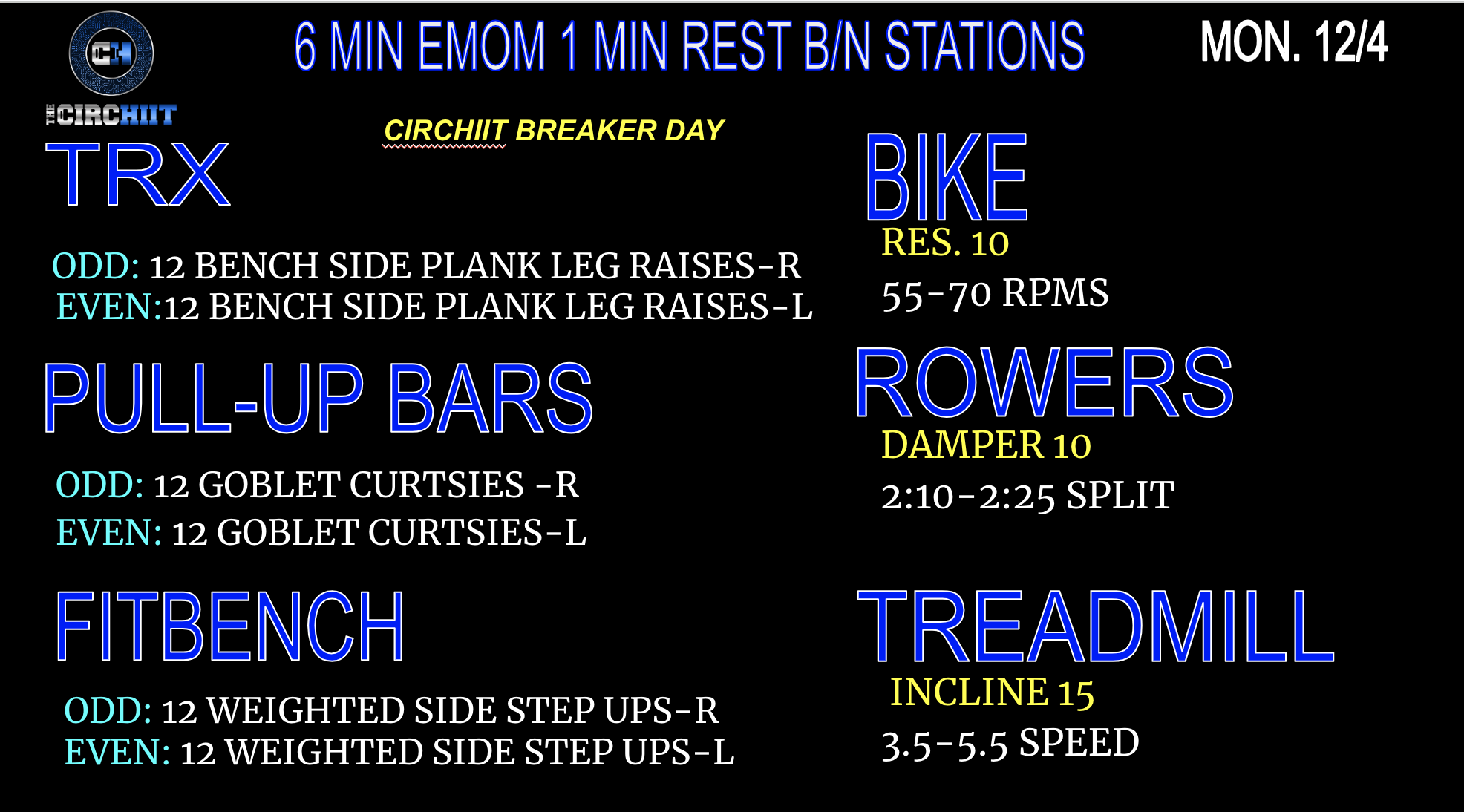 CH
THE CIRCHIIT

6 MIN EMOM 1 MIN REST B/N STATIONS

MON. 12/4

CIRCHIIT BREAKER DAY

TRX

ODD: 12 BENCH SIDE PLANK LEG RAISES-R
EVEN:12 BENCH SIDE PLANK LEG RAISES-L

PULL-UP BARS

ODD: 12 GOBLET CURTSIES -R
EVEN: 12 GOBLET CURTSIES-L

FITBENCH

ODD: 12 WEIGHTED SIDE STEP UPS-R
EVEN: 12 WEIGHTED SIDE STEP UPS-L

BIKE

RES. 10
55-70 RPMS

ROWERS

DAMPER 10
2:10-2:25 SPLIT

TREADMILL

INCLINE 15
3.5-5.5 SPEED